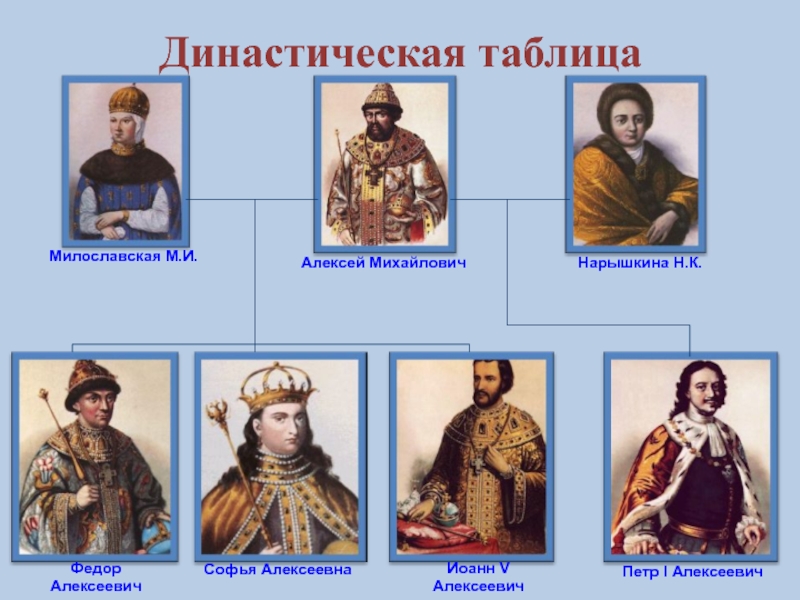 Династическая таблица

Милославская М.И.

Алексей Михайлович

Нарышкина Н.К.

Федор Алексеевич

Софья Алексеевна

Иоанн V Алексеевич

Петр I Алексеевич